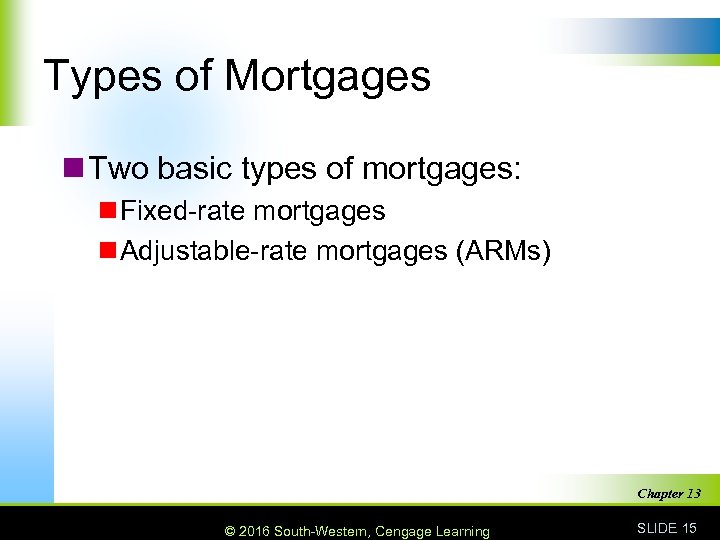 Types of Mortgages

Two basic types of mortgages:

Fixed-rate mortgages

Adjustable-rate mortgages (ARMs)

Chapter 13

© 2016 South-Western, Cengage Learning

SLIDE 15